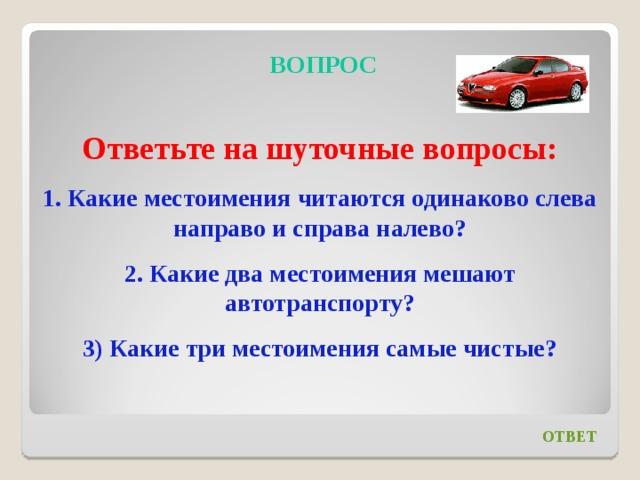 ВОПРОС

Ответьте на шуточные вопросы:

1. Какие местоимения читаются одинаково слева направо и справа налево?

2. Какие два местоимения мешают автотранспорту?

3) Какие три местоимения самые чистые?

ОТВЕТ